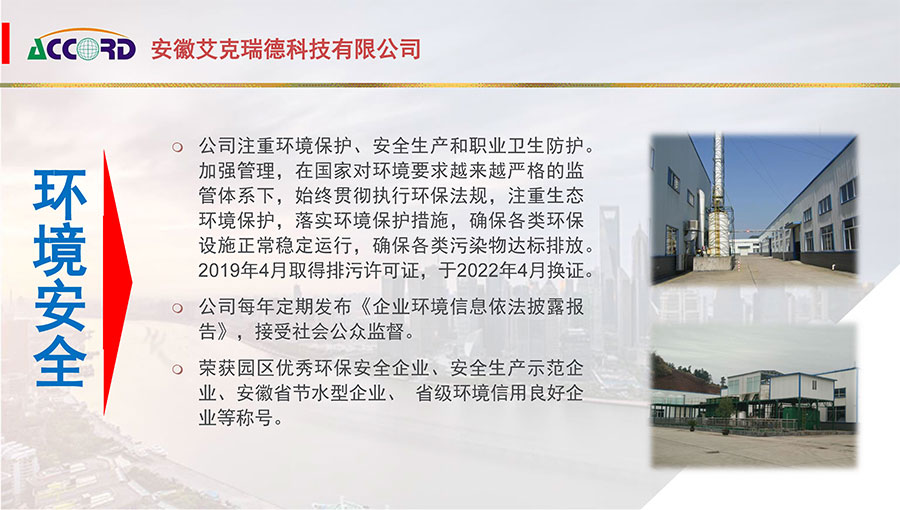 ACCORD 安徽艾克瑞德科技有限公司

环境安全

公司注重环境保护、安全生产和职业卫生防护。加强管理，在国家对环境要求越来越严格的监管体系下，始终贯彻执行环保法规，注重生态环境保护，落实环境保护措施，确保各类环保设施正常稳定运行，确保各类污染物达标排放。2019年4月取得排污许可证，于2022年4月换证。

公司每年定期发布《企业环境信息依法披露报告》，接受社会公众监督。

荣获园区优秀环保安全企业、安全生产示范企业、安徽省节水型企业、 省级环境信用良好企业等称号。